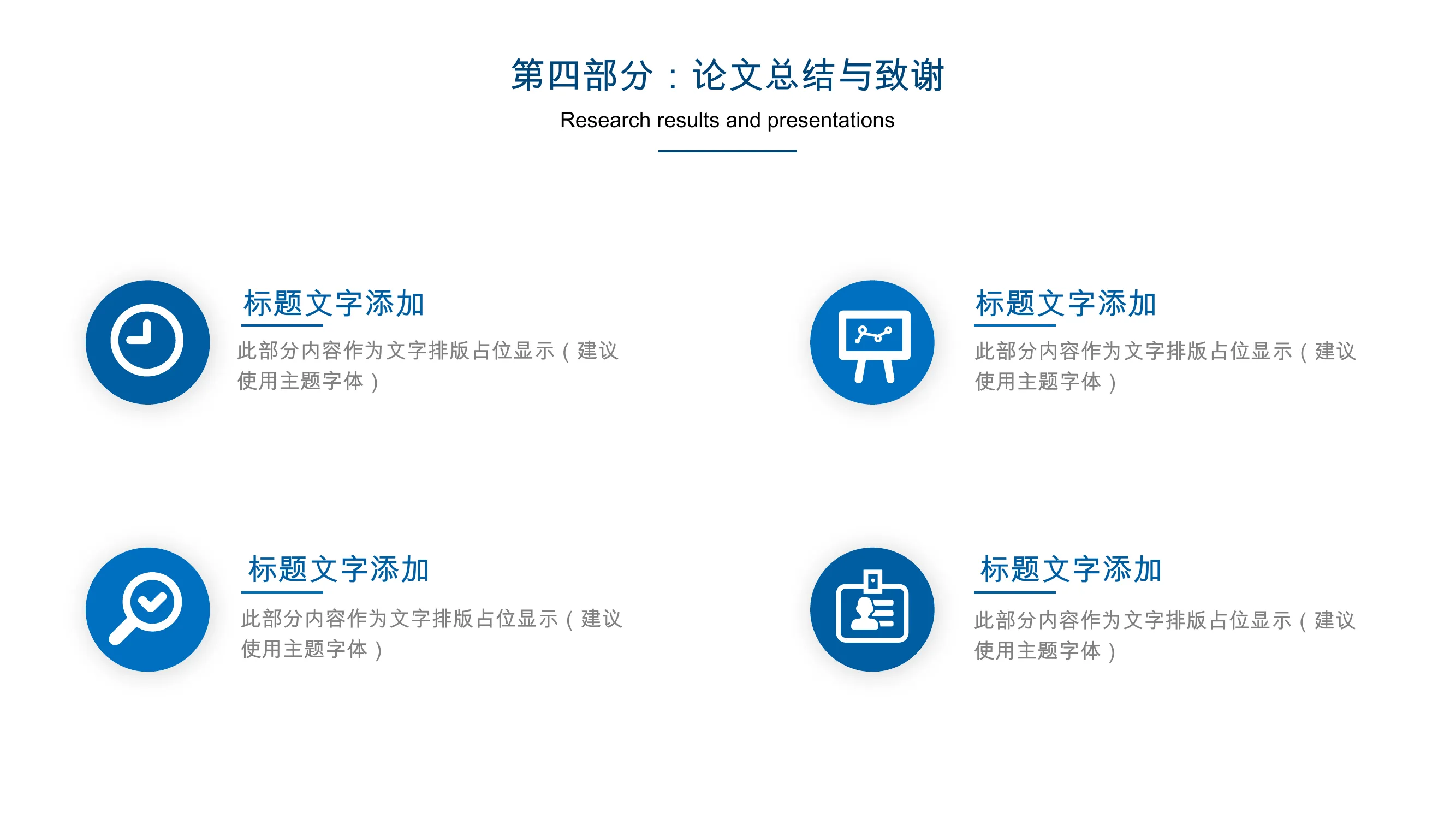 第四部分：论文总结与致谢

Research results and presentations

标题文字添加

此部分内容作为文字排版占位显示（建议使用主题字体）

标题文字添加

此部分内容作为文字排版占位显示（建议使用主题字体）

标题文字添加

此部分内容作为文字排版占位显示（建议使用主题字体）

标题文字添加

此部分内容作为文字排版占位显示（建议使用主题字体）